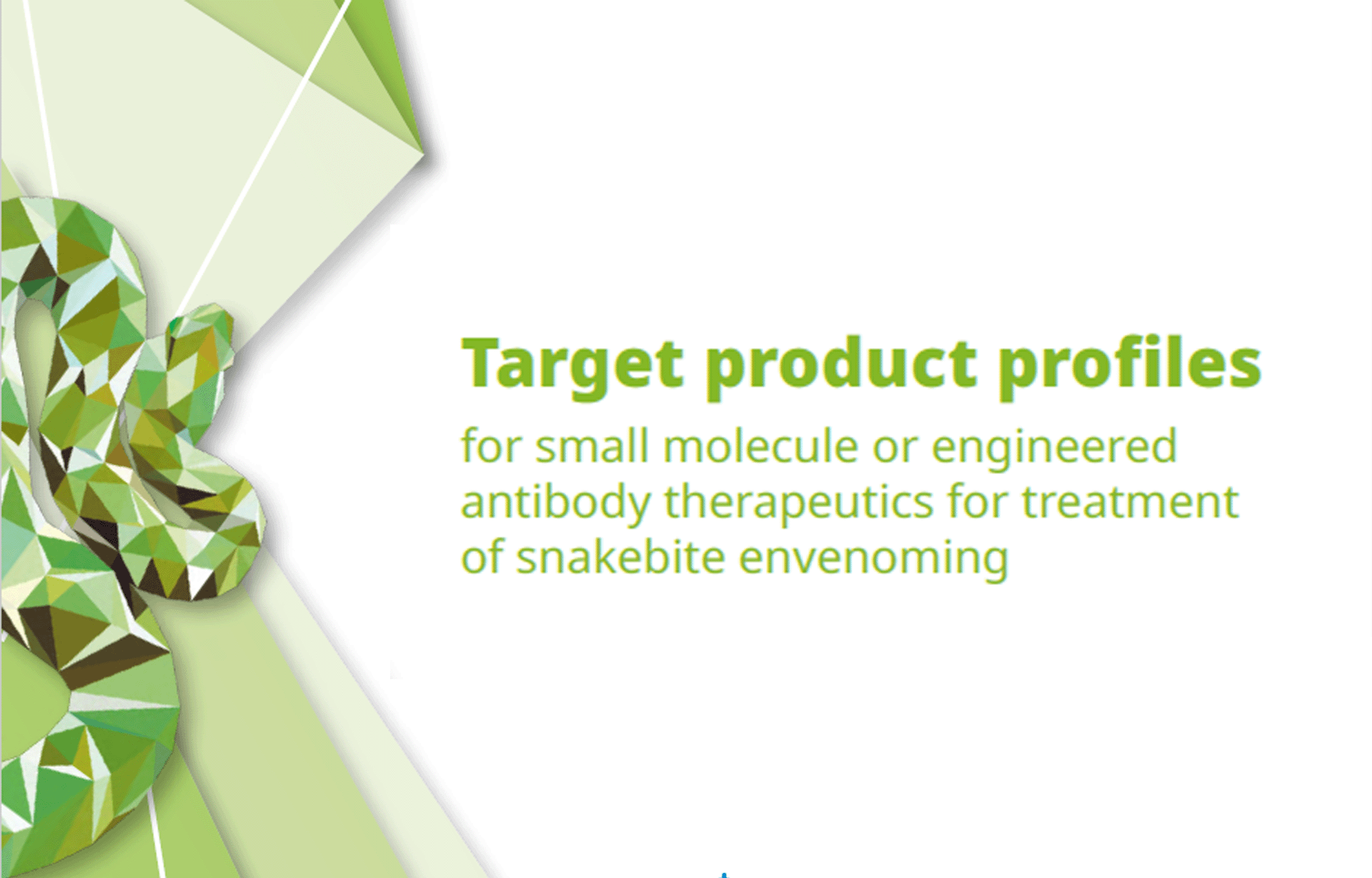 Target product profiles

for small molecule or engineered antibody therapeutics for treatment of snakebite envenoming